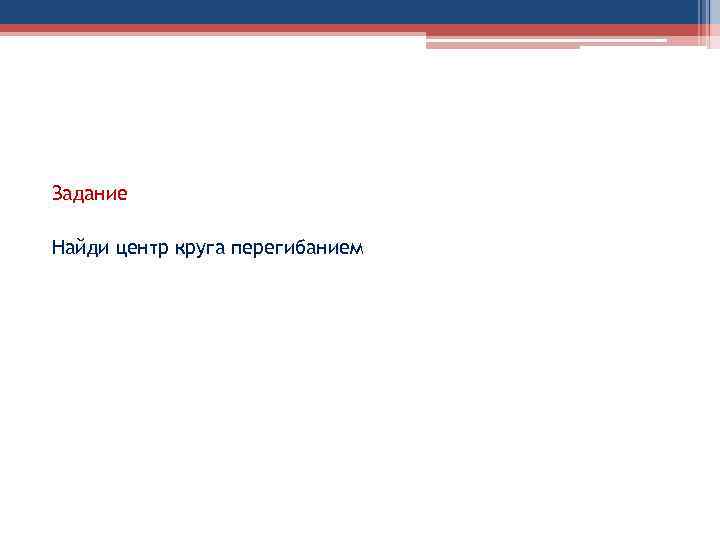 Задание

Найди центр круга перегибанием